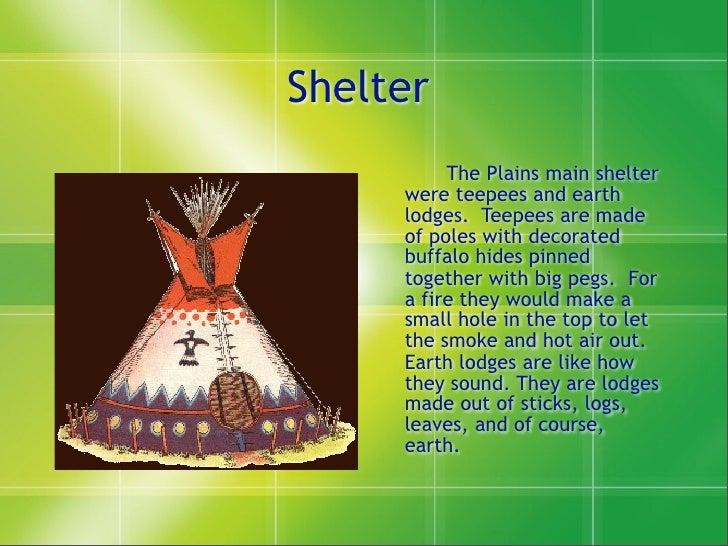 Shelter

The Plains main shelter were teepees and earth lodges. Teepees are made of poles with decorated buffalo hides pinned together with big pegs. For a fire they would make a small hole in the top to let the smoke and hot air out. Earth lodges are like how they sound. They are lodges made out of sticks, logs, leaves, and of course, earth.